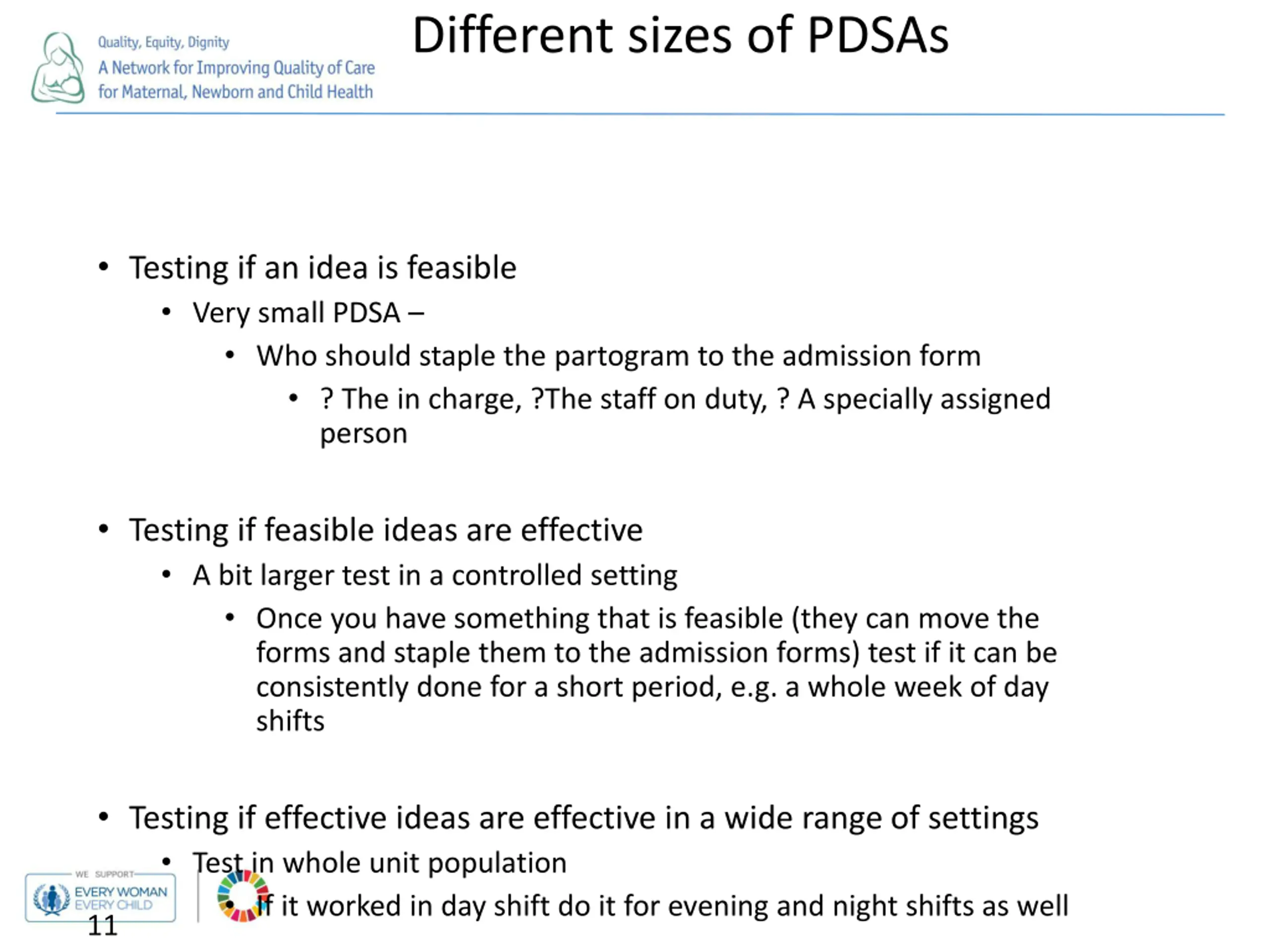 Quality, Equity, Dignity
A Network for Improving Quality of Care for Maternal, Newborn and Child Health

Different sizes of PDSAs

• Testing if an idea is feasible
  • Very small PDSA –
    • Who should staple the partogram to the admission form
      • ? The in charge, ?The staff on duty, ? A specially assigned person

• Testing if feasible ideas are effective
  • A bit larger test in a controlled setting
    • Once you have something that is feasible (they can move the forms and staple them to the admission forms) test if it can be consistently done for a short period, e.g. a whole week of day shifts

• Testing if effective ideas are effective in a wide range of settings
  • Test in whole unit population
    • If it worked in day shift do it for evening and night shifts as well

WE SUPPORT
EVERY WOMAN
EVERY CHILD

11